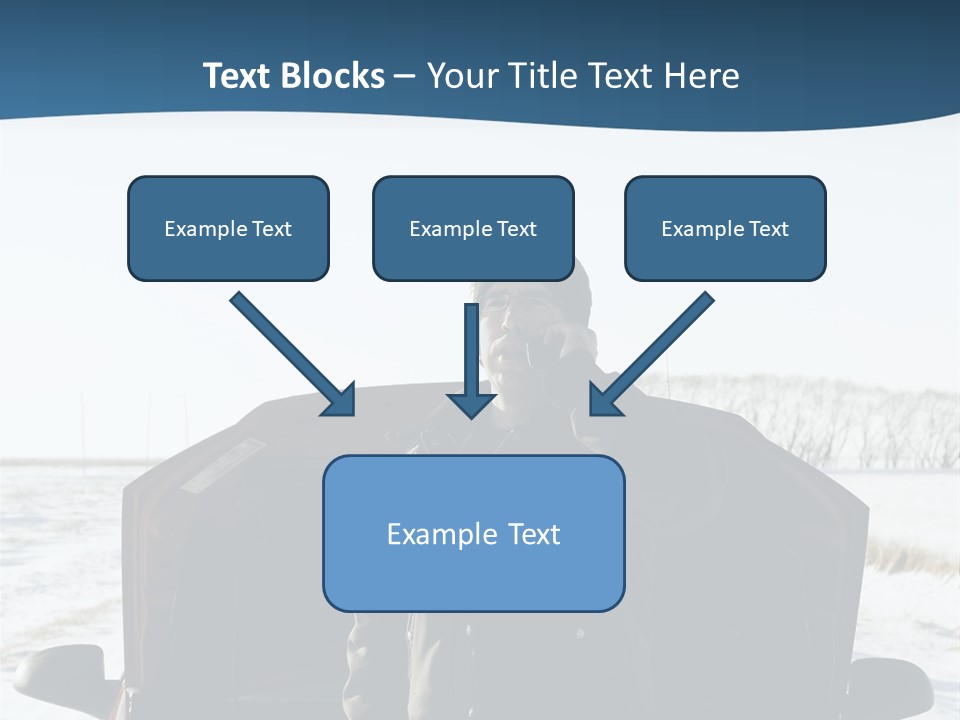 Text Blocks – Your Title Text Here

Example Text

Example Text

Example Text

Example Text